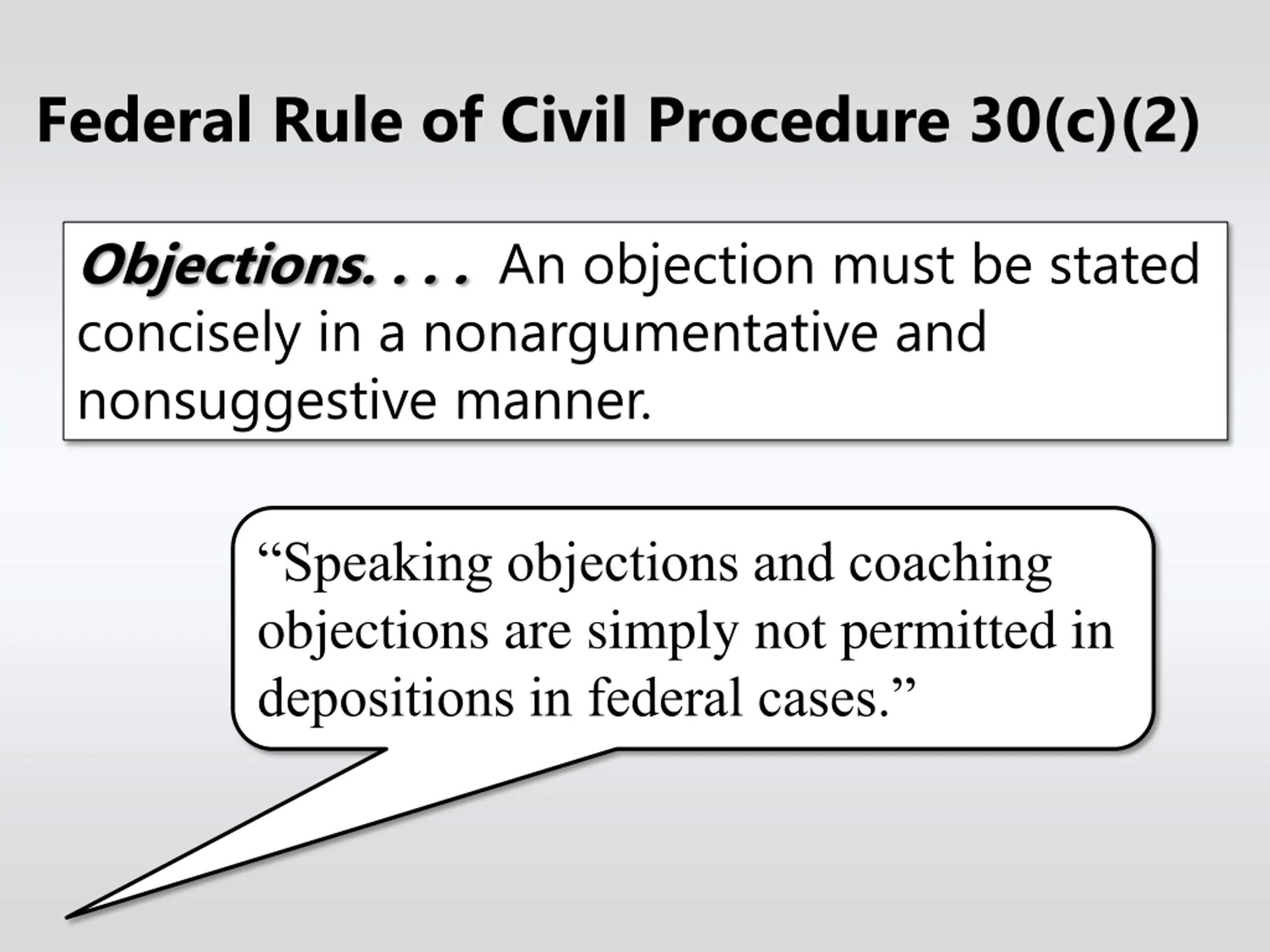 Federal Rule of Civil Procedure 30(c)(2)

Objections. . . . An objection must be stated concisely in a nonargumentative and nonsuggestive manner.

“Speaking objections and coaching objections are simply not permitted in depositions in federal cases.”